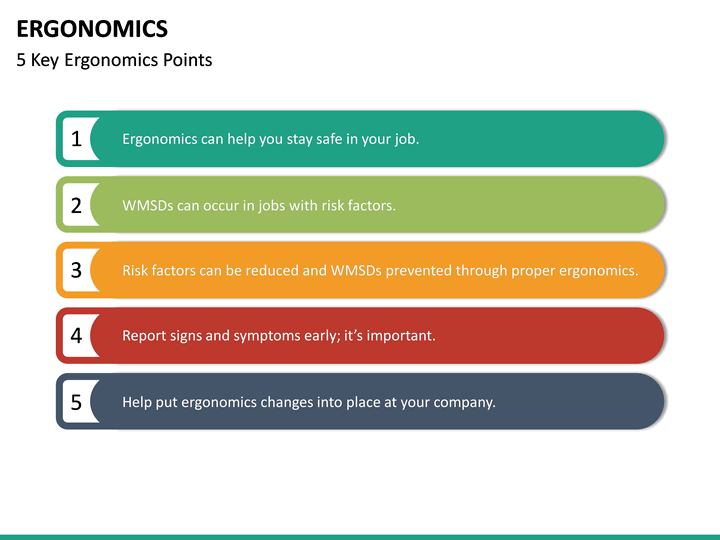 ERGONOMICS
5 Key Ergonomics Points

1 Ergonomics can help you stay safe in your job.

2 WMSDs can occur in jobs with risk factors.

3 Risk factors can be reduced and WMSDs prevented through proper ergonomics.

4 Report signs and symptoms early; it's important.

5 Help put ergonomics changes into place at your company.